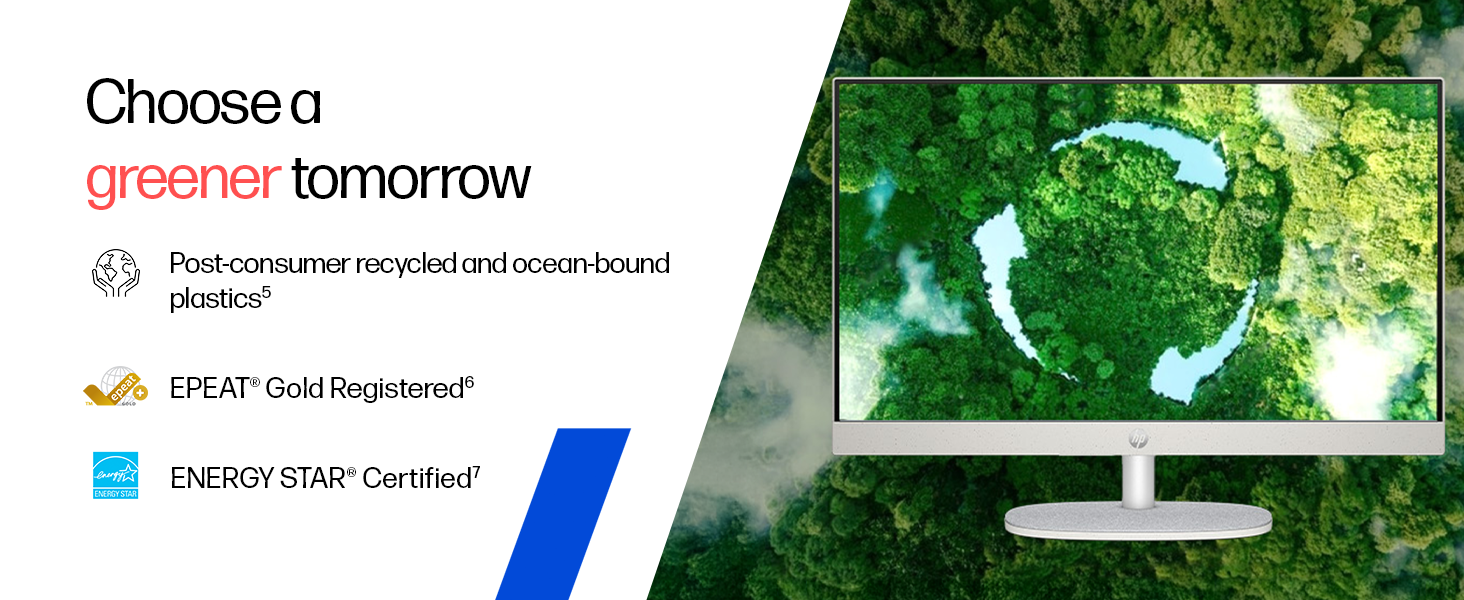 Choose a greener tomorrow

Post-consumer recycled and ocean-bound plastics$^5$

epeat GOLD

EPEAT® Gold Registered$^6$

energy ENERGY STAR

ENERGY STAR® Certified$^7$

hp